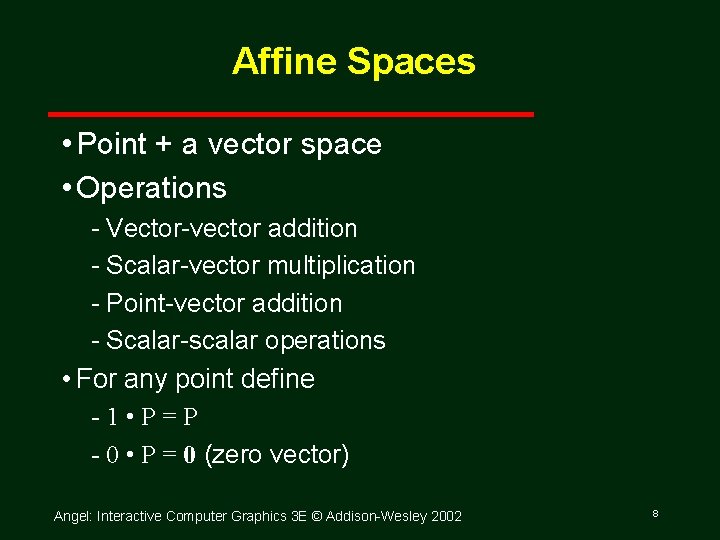 Affine Spaces

• Point + a vector space

• Operations

- Vector-vector addition

- Scalar-vector multiplication

- Point-vector addition

- Scalar-scalar operations

• For any point define

- $1 \cdot P = P$

- $0 \cdot P = \mathbf{0}$ (zero vector)

Angel: Interactive Computer Graphics 3E © Addison-Wesley 2002

8